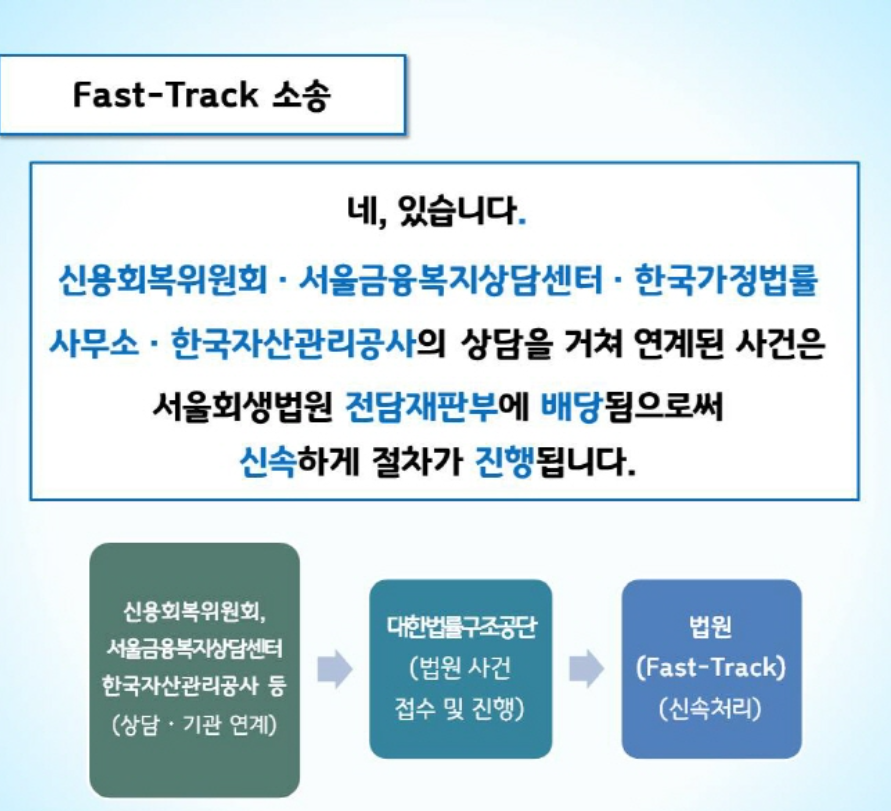 Fast-Track 소송

네, 있습니다.

신용회복위원회 · 서울금융복지상담센터 · 한국가정법률사무소 · 한국자산관리공사의 상담을 거쳐 연계된 사건은 서울회생법원 전담재판부에 배당됨으로써 신속하게 절차가 진행됩니다.

신용회복위원회, 서울금융복지상담센터 한국자산관리공사 등 (상담 · 기관 연계)

대한법률구조공단 (법원 사건 접수 및 진행)

법원 (Fast-Track) (신속처리)